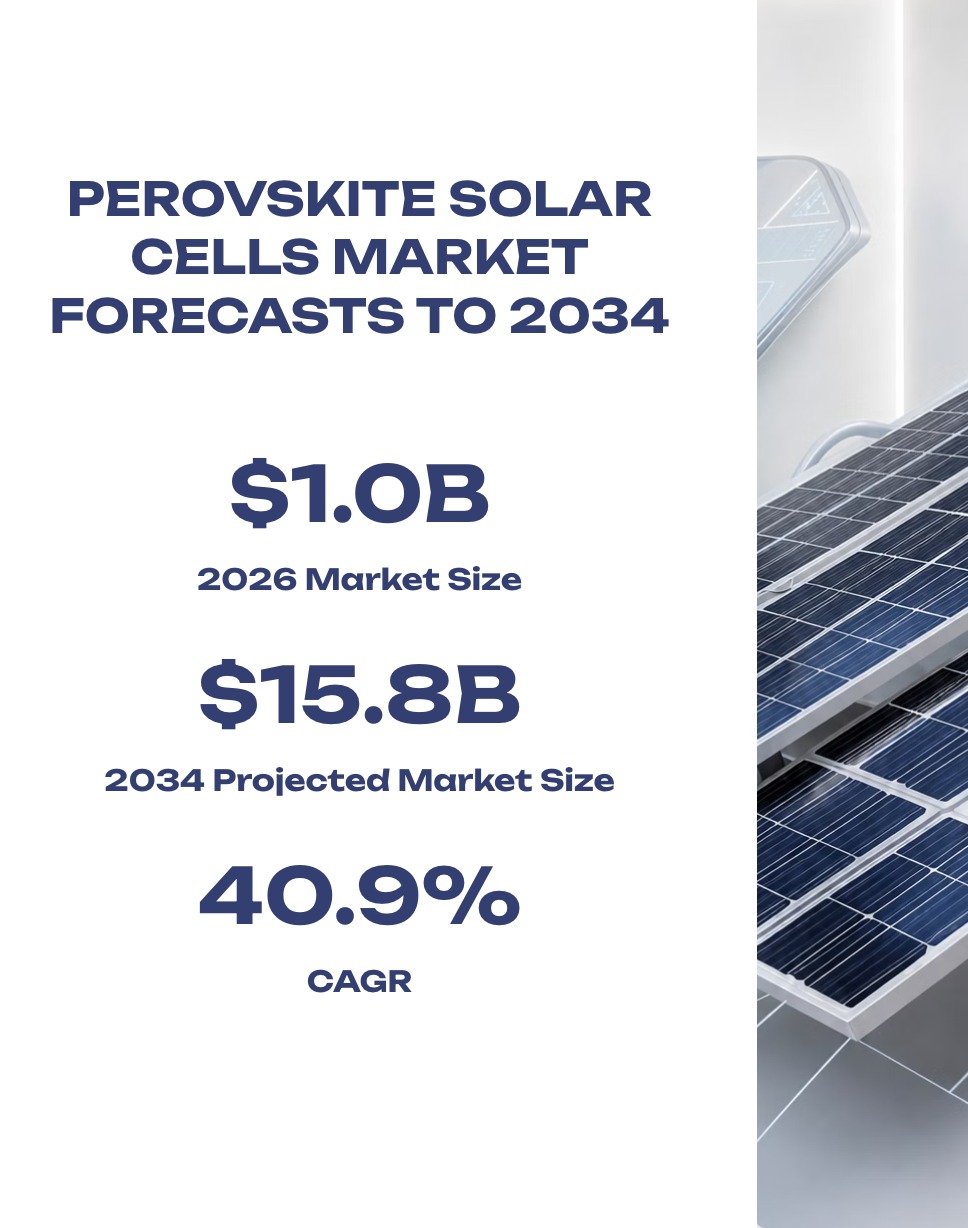 PEROVSKITE SOLAR CELLS MARKET FORECASTS TO 2034

$1.0B

2026 Market Size

$15.8B

2034 Projected Market Size

40.9%

CAGR